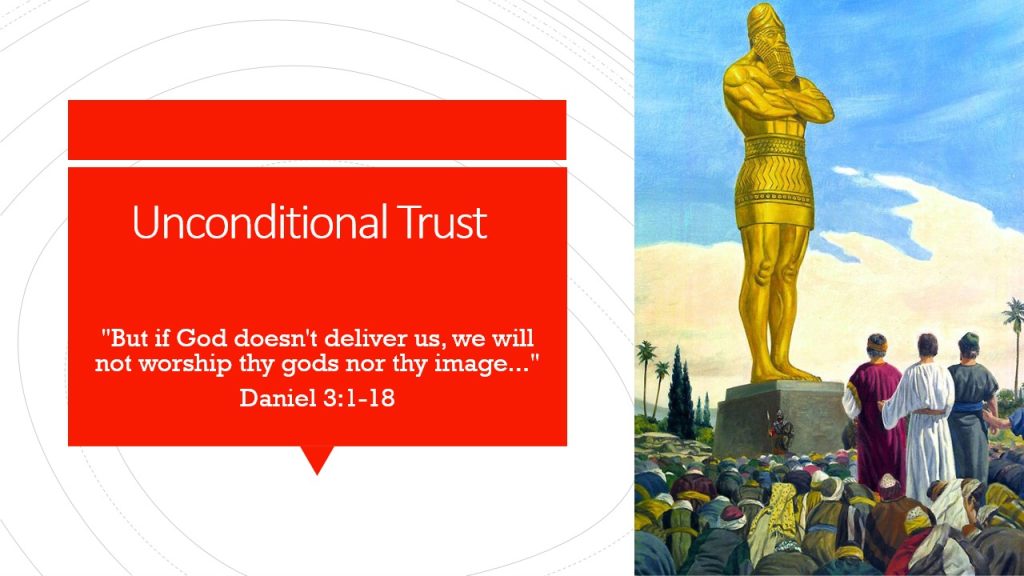 Unconditional Trust

"But if God doesn't deliver us, we will not worship thy gods nor thy image..."
Daniel 3:1-18